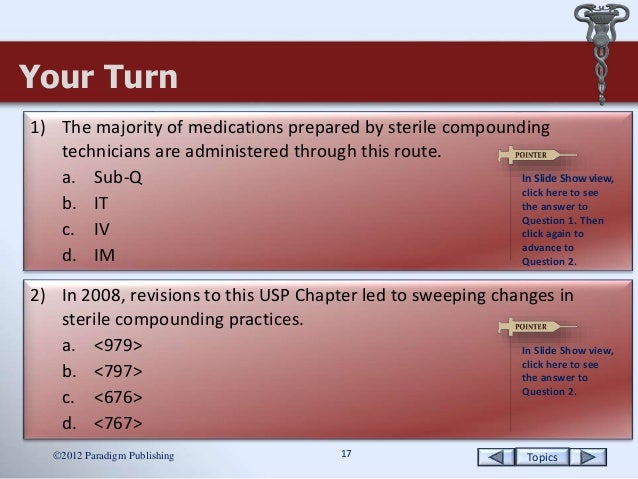 Your Turn

1) The majority of medications prepared by sterile compounding technicians are administered through this route.
a. Sub-Q
b. IT
c. IV
d. IM

POINTER

In Slide Show view, click here to see the answer to Question 1. Then click again to advance to Question 2.

2) In 2008, revisions to this USP Chapter led to sweeping changes in sterile compounding practices.
a. <979>
b. <797>
c. <676>
d. <767>

POINTER

In Slide Show view, click here to see the answer to Question 2.

©2012 Paradigm Publishing

17

Topics